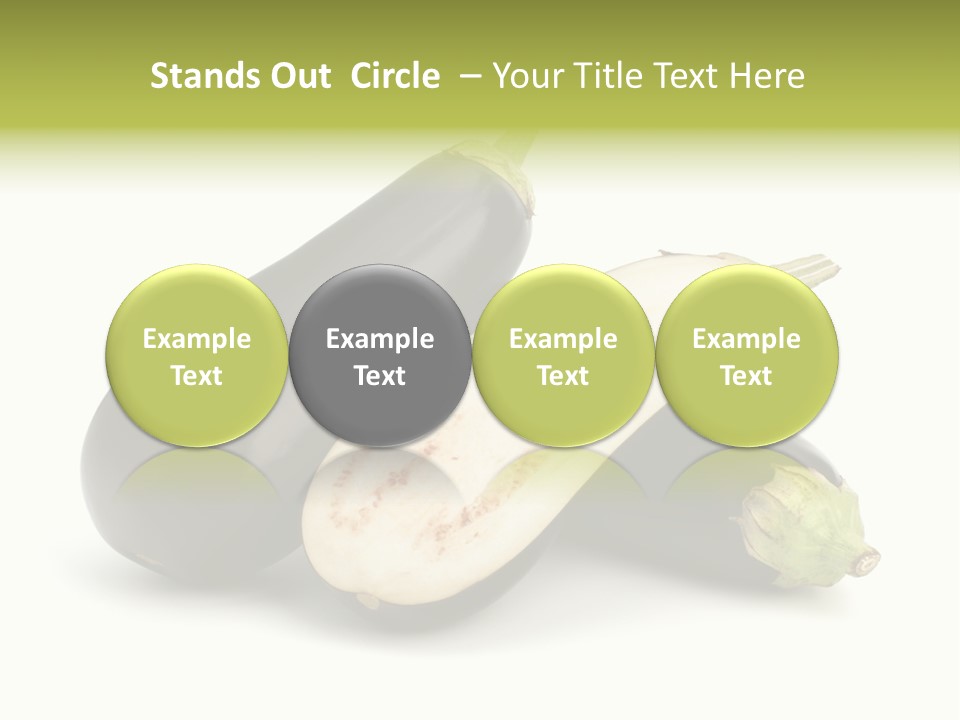 Stands Out Circle – Your Title Text Here

Example Text

Example Text

Example Text

Example Text